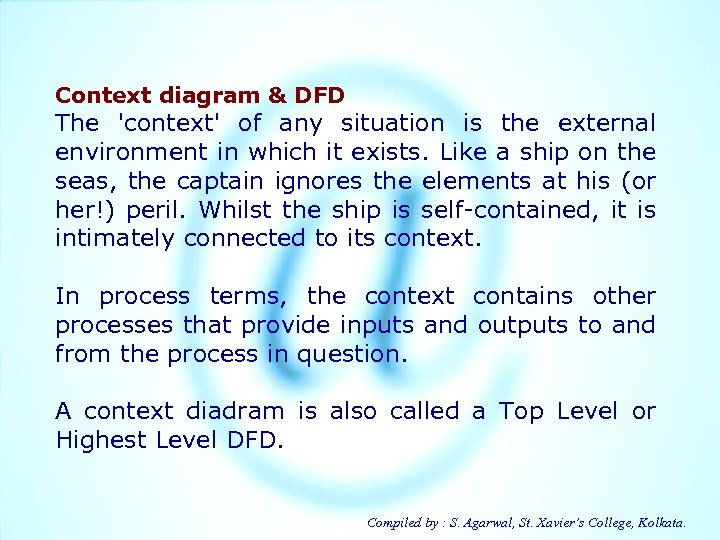 Context diagram & DFD
The 'context' of any situation is the external environment in which it exists. Like a ship on the seas, the captain ignores the elements at his (or her!) peril. Whilst the ship is self-contained, it is intimately connected to its context.

In process terms, the context contains other processes that provide inputs and outputs to and from the process in question.

A context diadram is also called a Top Level or Highest Level DFD.

Compiled by : S. Agarwal, St. Xavier's College, Kolkata.